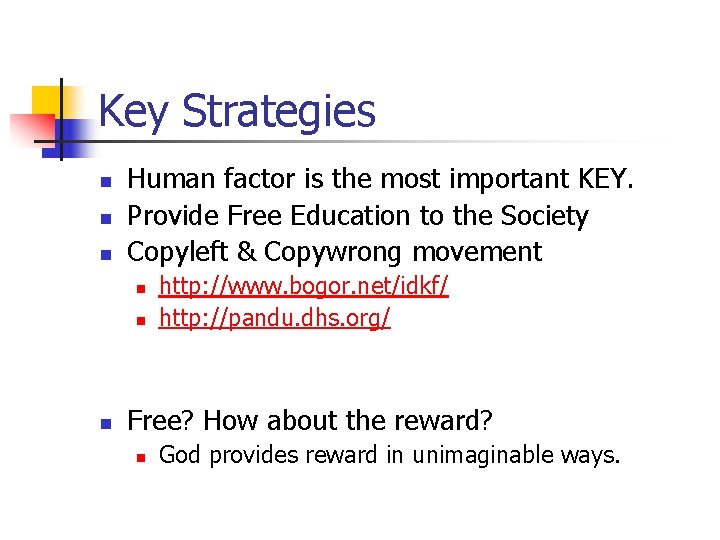 Key Strategies

- Human factor is the most important KEY.
- Provide Free Education to the Society
- Copyleft & Copywrong movement
  - http://www.bogor.net/idkf/
  - http://pandu.dhs.org/

- Free? How about the reward?
  - God provides reward in unimaginable ways.